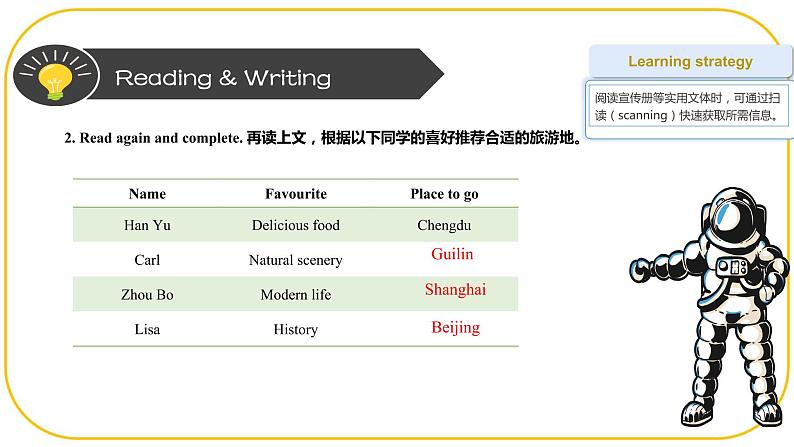 Reading & Writing

Learning strategy

阅读宣传册等实用文体时，可通过扫读（scanning）快速获取所需信息。

2. Read again and complete. 再读上文，根据以下同学的喜好推荐合适的旅游地。

| Name | Favourite | Place to go |
|---|---|---|
| Han Yu | Delicious food | Chengdu |
| Carl | Natural scenery | Guilin |
| Zhou Bo | Modern life | Shanghai |
| Lisa | History | Beijing |